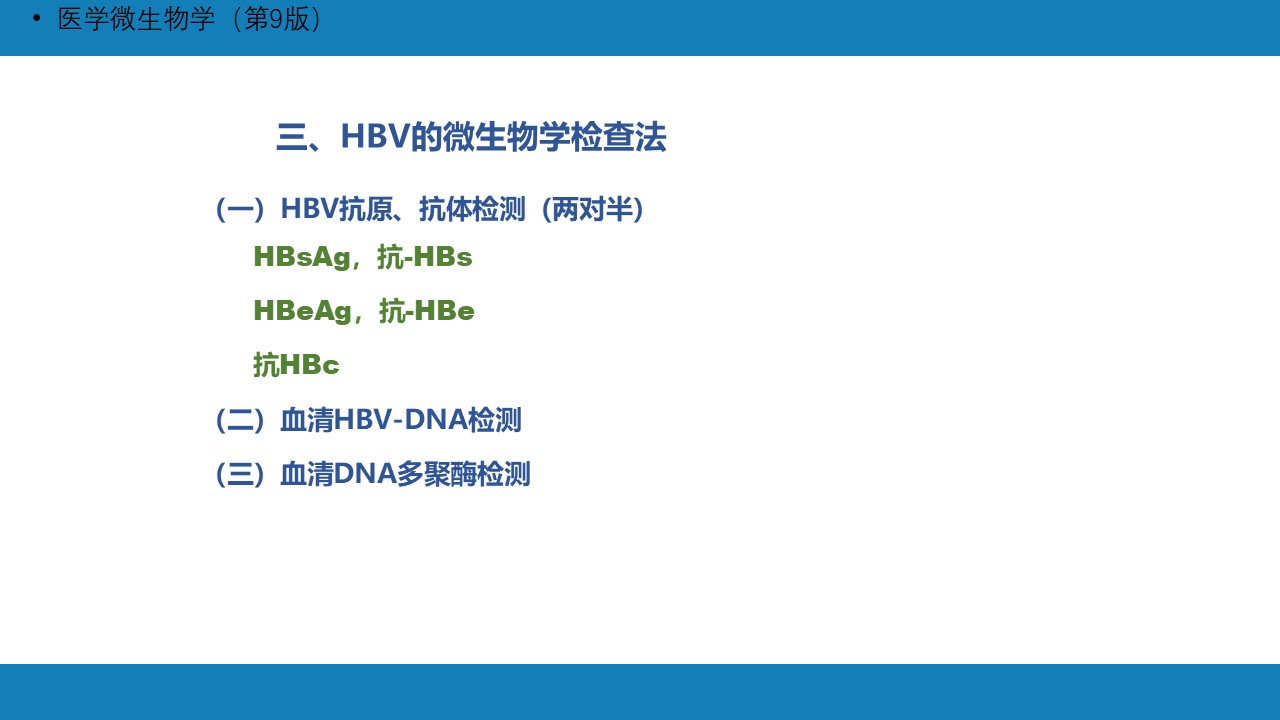 • 医学微生物学（第9版）

三、HBV的微生物学检查法

（一）HBV抗原、抗体检测（两对半）

HBsAg，抗-HBs

HBeAg，抗-HBe

抗HBc

（二）血清HBV-DNA检测

（三）血清DNA多聚酶检测